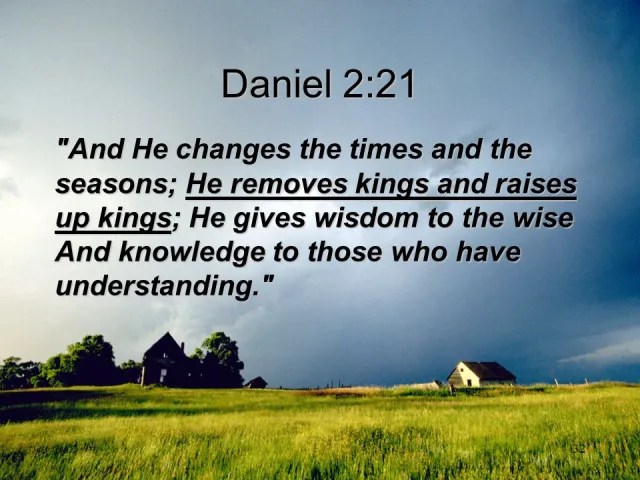 Daniel 2:21

"And He changes the times and the seasons; He removes kings and raises up kings; He gives wisdom to the wise And knowledge to those who have understanding."